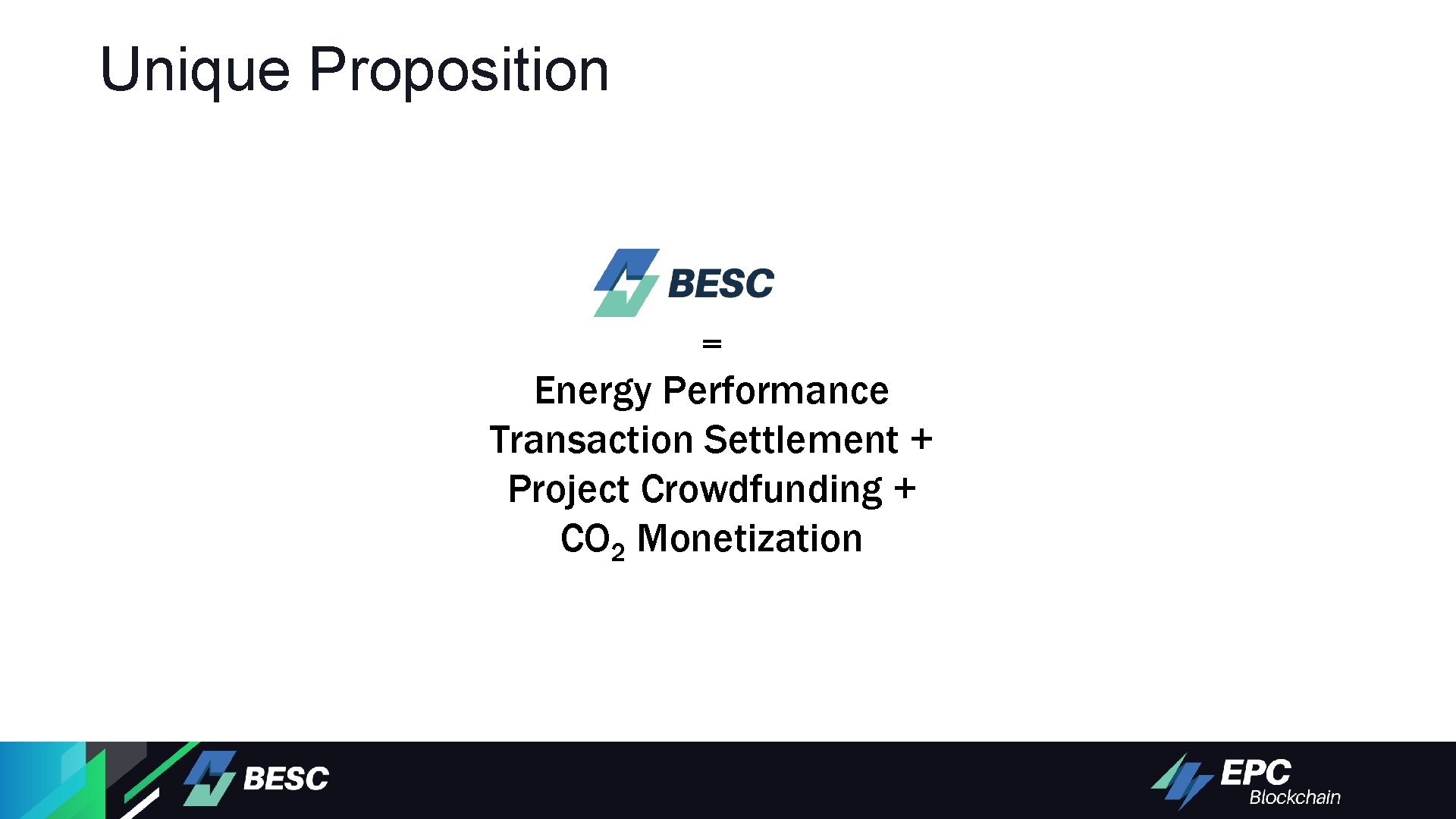 Unique Proposition

BESC

=
Energy Performance Transaction Settlement + Project Crowdfunding + $CO_2$ Monetization

BESC

EPC Blockchain